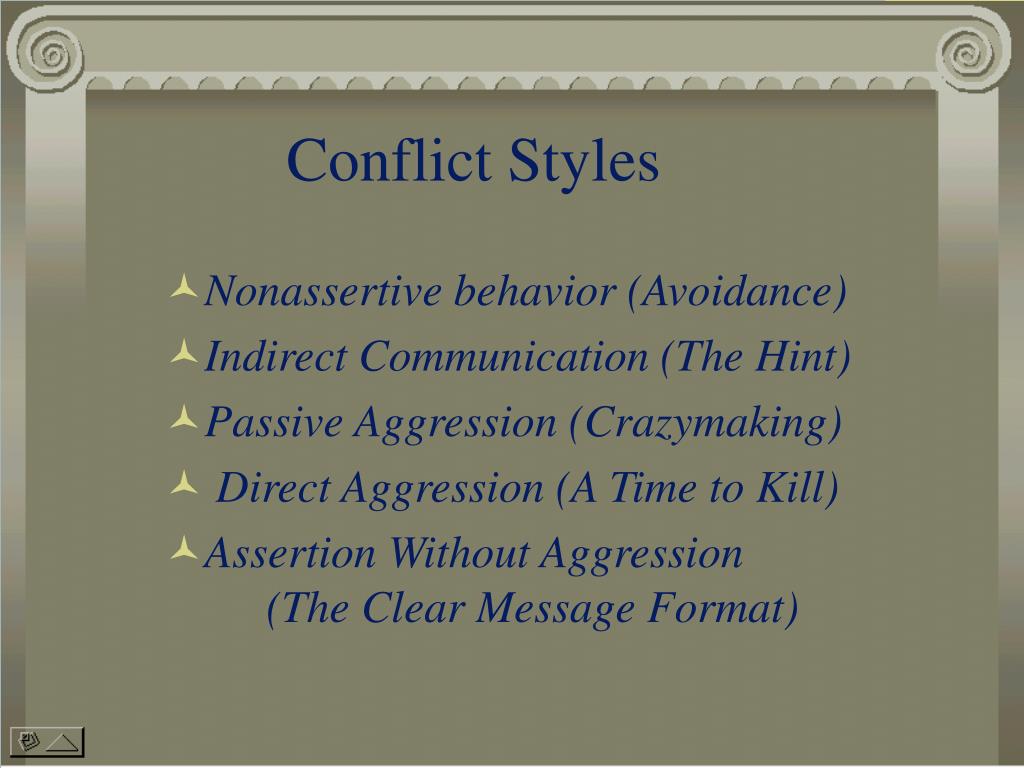 Conflict Styles

Nonassertive behavior (Avoidance)

Indirect Communication (The Hint)

Passive Aggression (Crazymaking)

Direct Aggression (A Time to Kill)

Assertion Without Aggression (The Clear Message Format)